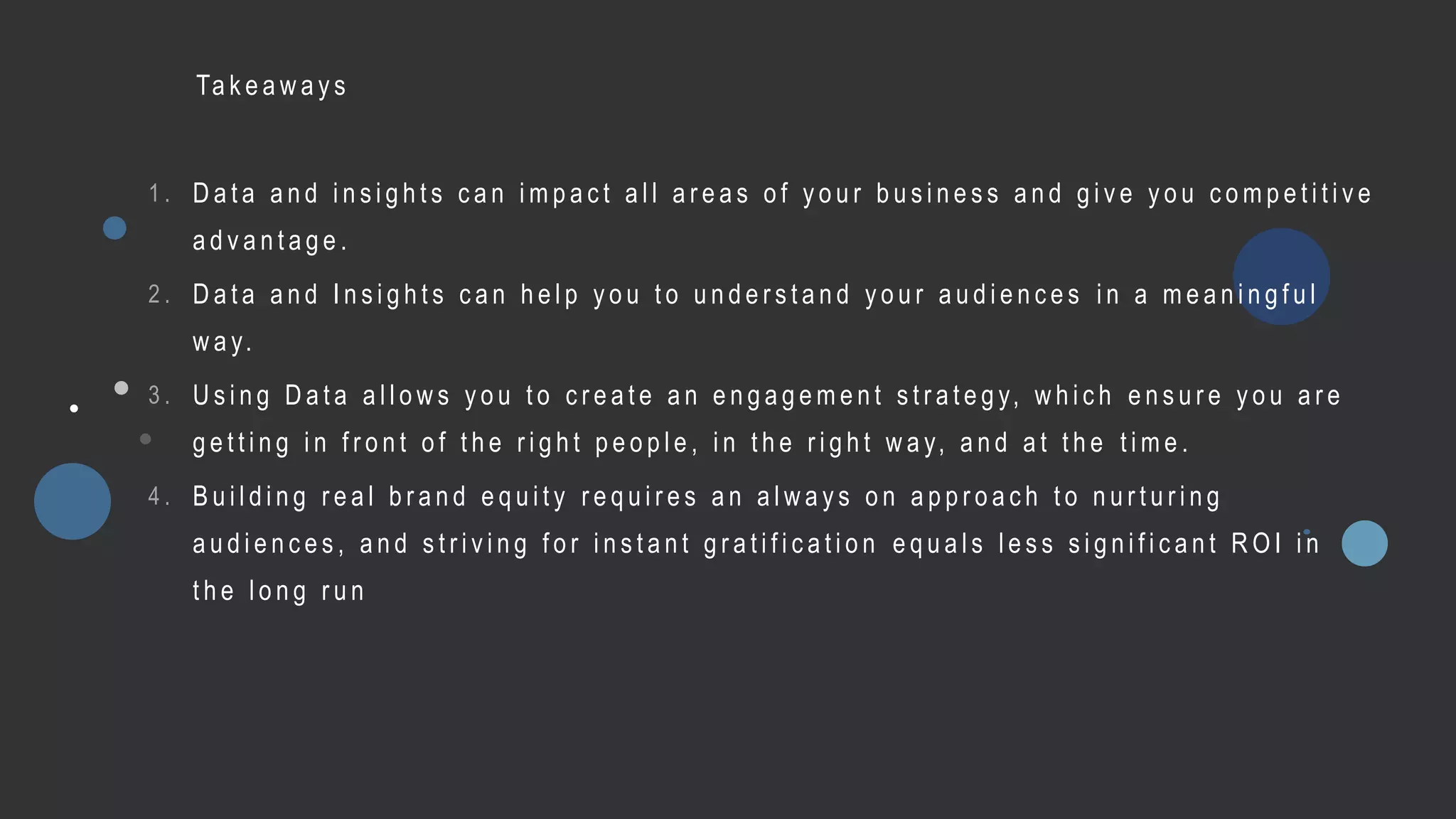 Takeaways

1. Data and insights can impact all areas of your business and give you competitive advantage.
2. Data and Insights can help you to understand your audiences in a meaningful way.
3. Using Data allows you to create an engagement strategy, which ensure you are getting in front of the right people, in the right way, and at the time.
4. Building real brand equity requires an always on approach to nurturing audiences, and striving for instant gratification equals less significant ROI in the long run